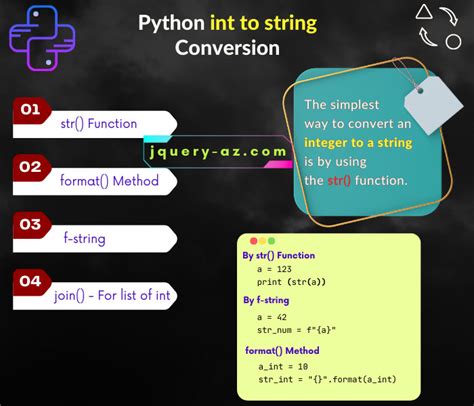 Python int to string Conversion

01 str() Function

02 format() Method

03 f-string

04 join() - For list of int

jquery-az.com

The simplest way to convert an integer to a string is by using the str() function.

By str() Function
a = 123
print (str(a))

By f-string
a = 42
str_num = f"{a}"

format() Method
a_int = 10
str_int = "{}".format(a_int)